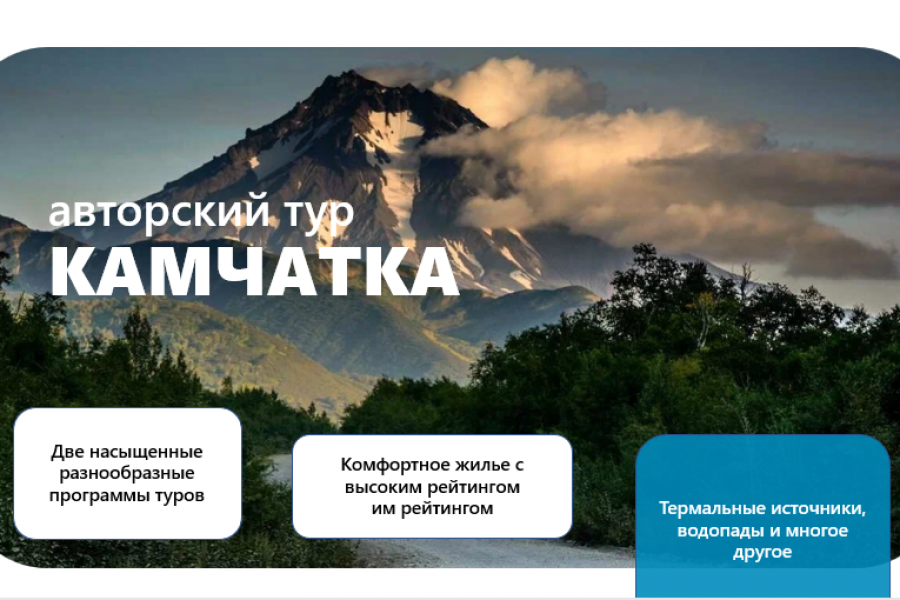 авторский тур
КАМЧАТКА

Две насыщенные разнообразные программы туров

Комфортное жилье с высоким рейтингом им рейтингом

Термальные источники, водопады и многое другое